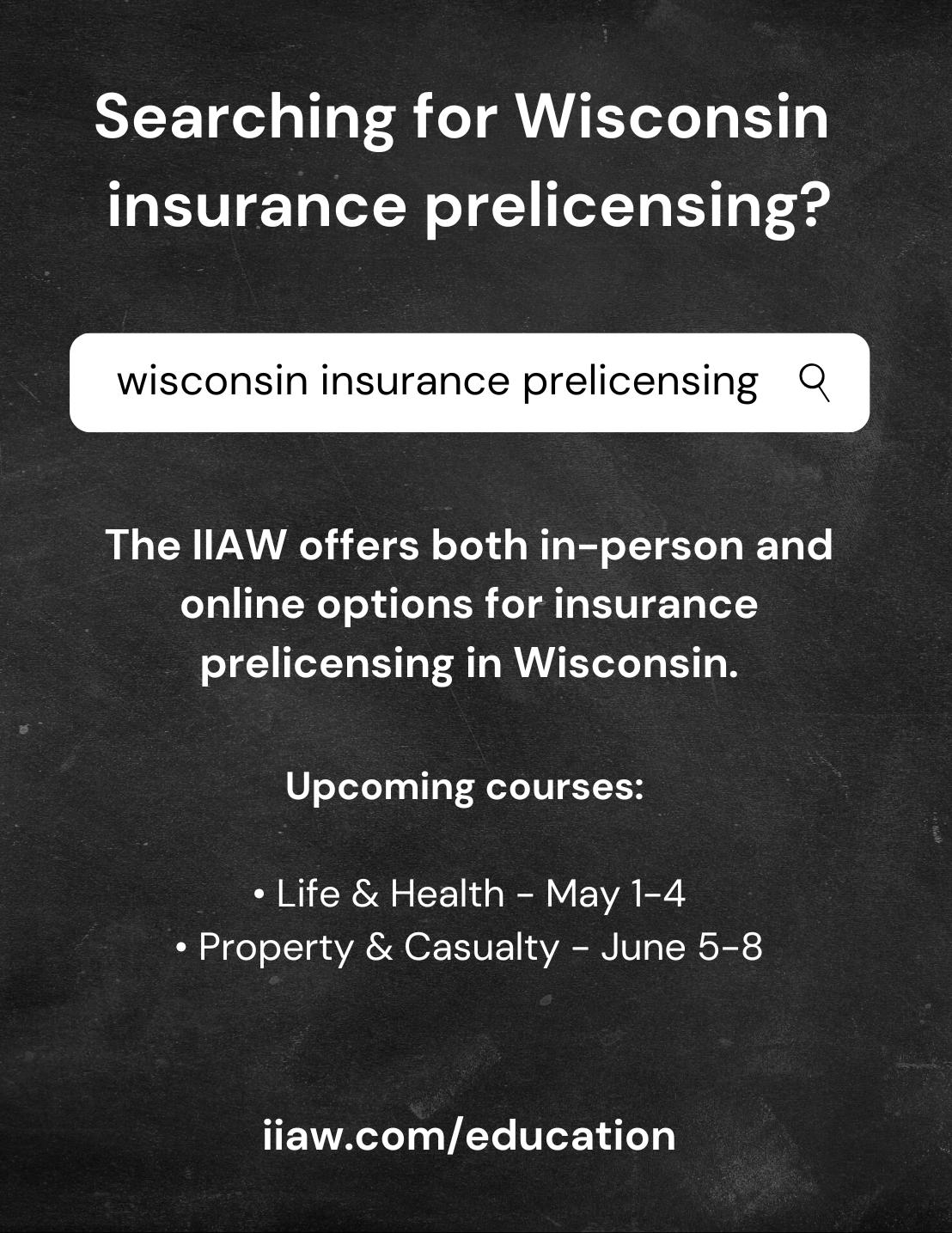 Searching for Wisconsin insurance prelicensing?

wisconsin insurance prelicensing

The IIAW offers both in-person and online options for insurance prelicensing in Wisconsin.

Upcoming courses:

• Life & Health - May 1-4
• Property & Casualty - June 5-8

iiaw.com/education